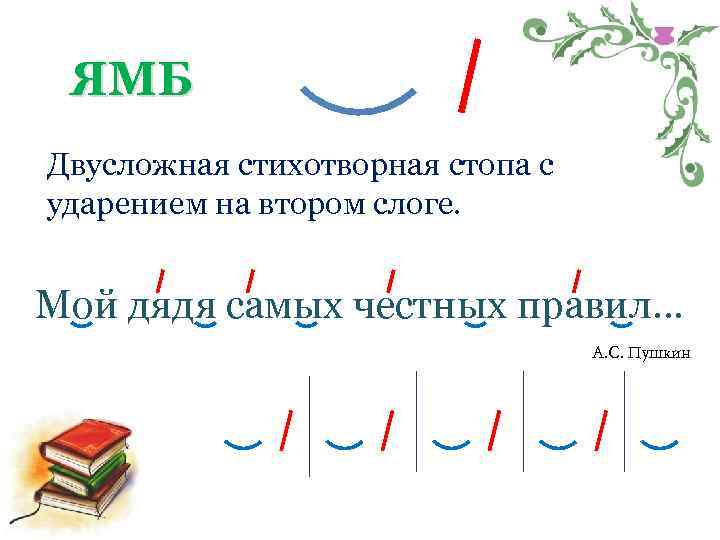 ЯМБ

Двусложная стихотворная стопа с ударением на втором слоге.

Мой дядя самых честных правил…

А.С. Пушкин